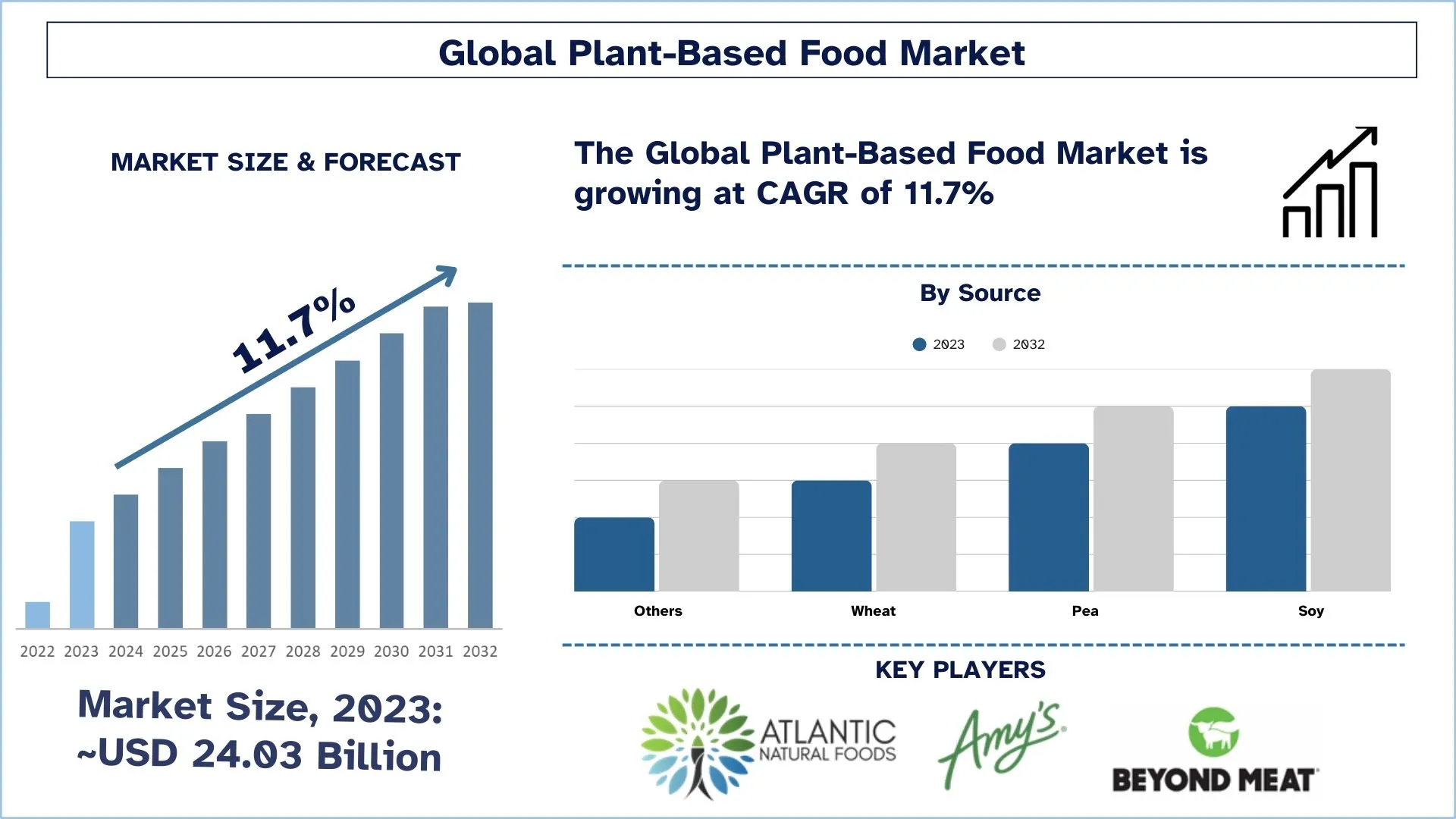 Global Plant-Based Food Market

MARKET SIZE & FORECAST

11.7%

2022 2023 2024 2025 2026 2027 2028 2029 2030 2031 2032

Market Size, 2023: ~USD 24.03 Billion

The Global Plant-Based Food Market is growing at CAGR of 11.7%

By Source

2023 2032

Others Wheat Pea Soy

KEY PLAYERS

ATLANTIC NATURAL FOODS

Amy's

BEYOND MEAT